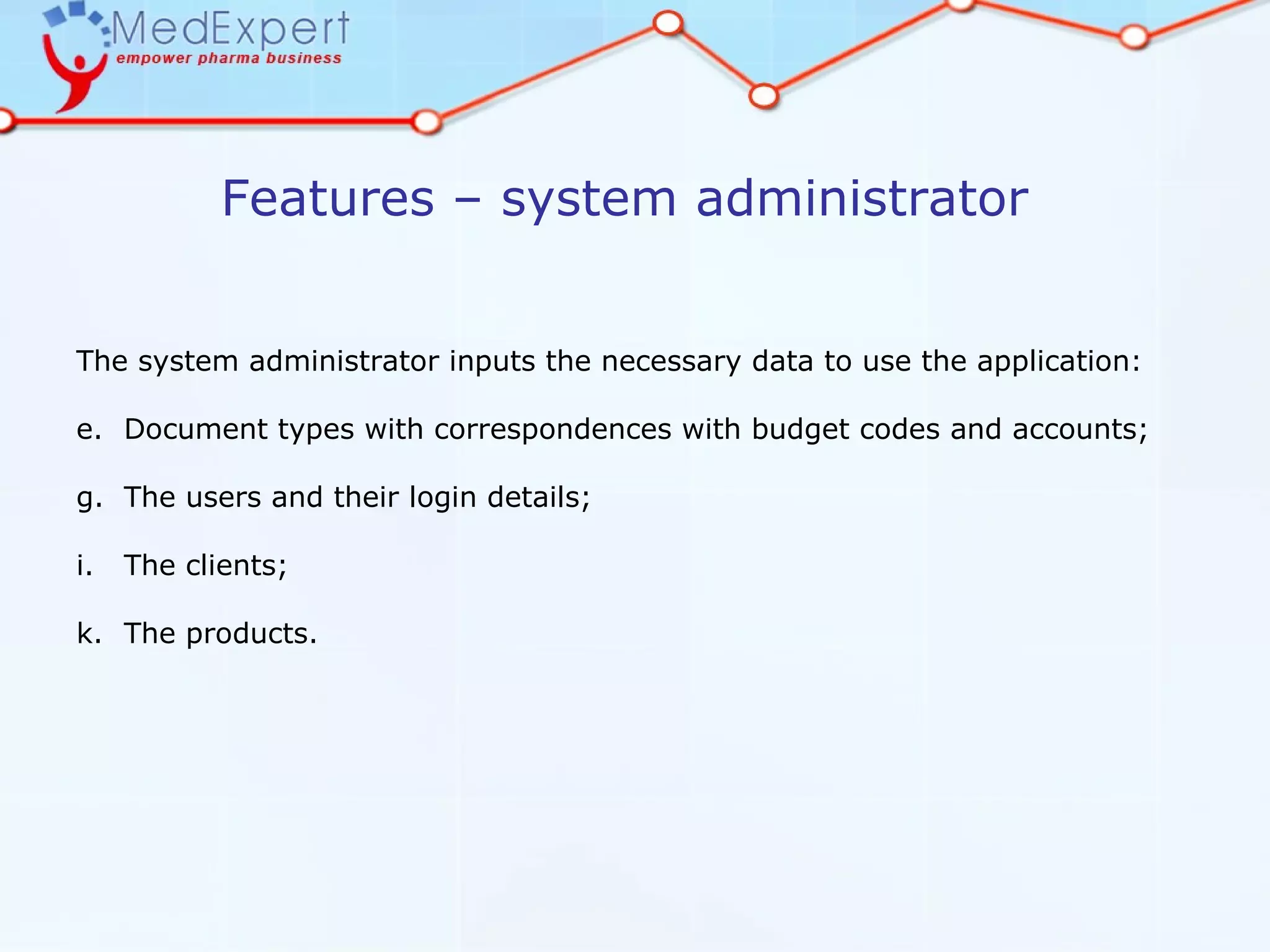 MedExpert
empower pharma business

Features – system administrator

The system administrator inputs the necessary data to use the application:

e. Document types with correspondences with budget codes and accounts;

g. The users and their login details;

i. The clients;

k. The products.